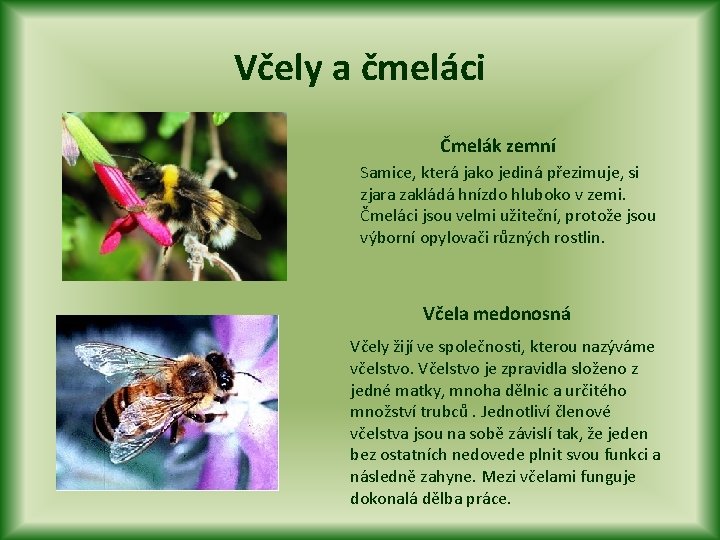 Včely a čmeláci

Čmelák zemní

Samice, která jako jediná přezimuje, si zjara zakládá hnízdo hluboko v zemi. Čmeláci jsou velmi užiteční, protože jsou výborní opylovači různých rostlin.

Včela medonosná

Včely žijí ve společnosti, kterou nazýváme včelstvo. Včelstvo je zpravidla složeno z jedné matky, mnoha dělnic a určitého množství trubců . Jednotliví členové včelstva jsou na sobě závislí tak, že jeden bez ostatních nedovede plnit svou funkci a následně zahyne. Mezi včelami funguje dokonalá dělba práce.